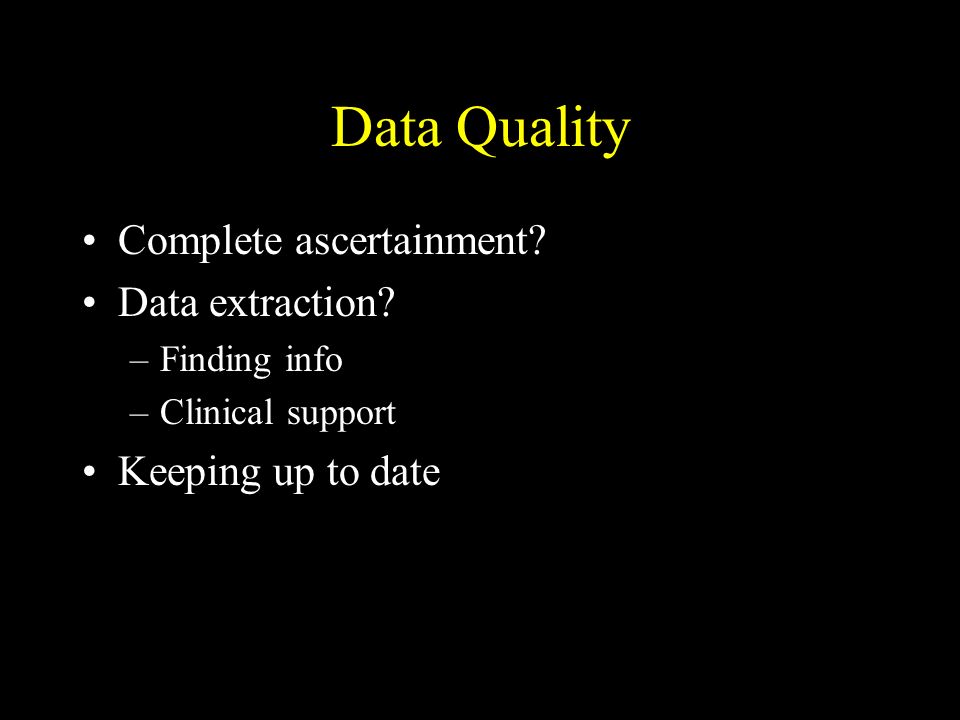 Data Quality

• Complete ascertainment?
• Data extraction?
– Finding info
– Clinical support
• Keeping up to date